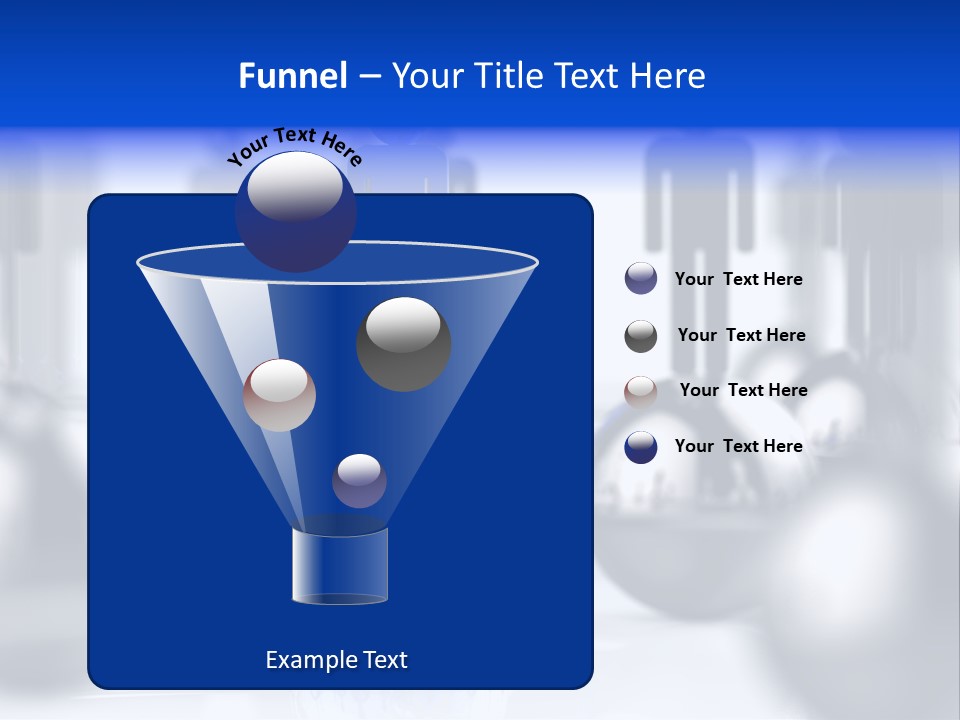 Funnel – Your Title Text Here

Your Text Here

Your Text Here

Your Text Here

Your Text Here

Your Text Here

Example Text